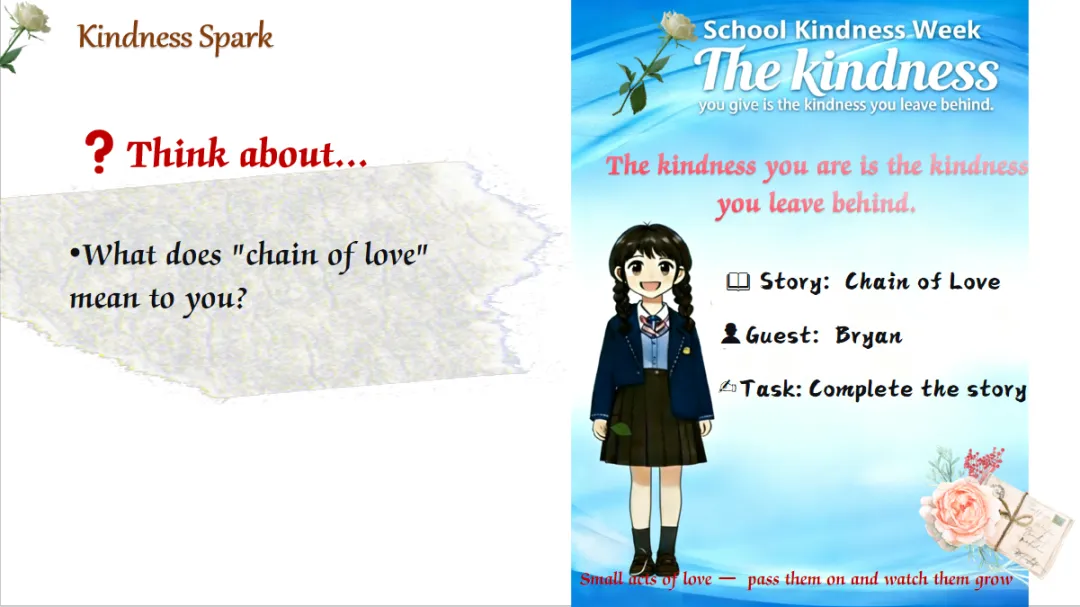 Kindness Spark

? Think about...

•What does "chain of love" mean to you?

School Kindness Week

The kindness

you give is the kindness you leave behind.

The kindness you are is the kindness you leave behind.

Story: Chain of Love

Guest: Bryan

Task: Complete the story

Small acts of love — pass them on and watch them grow